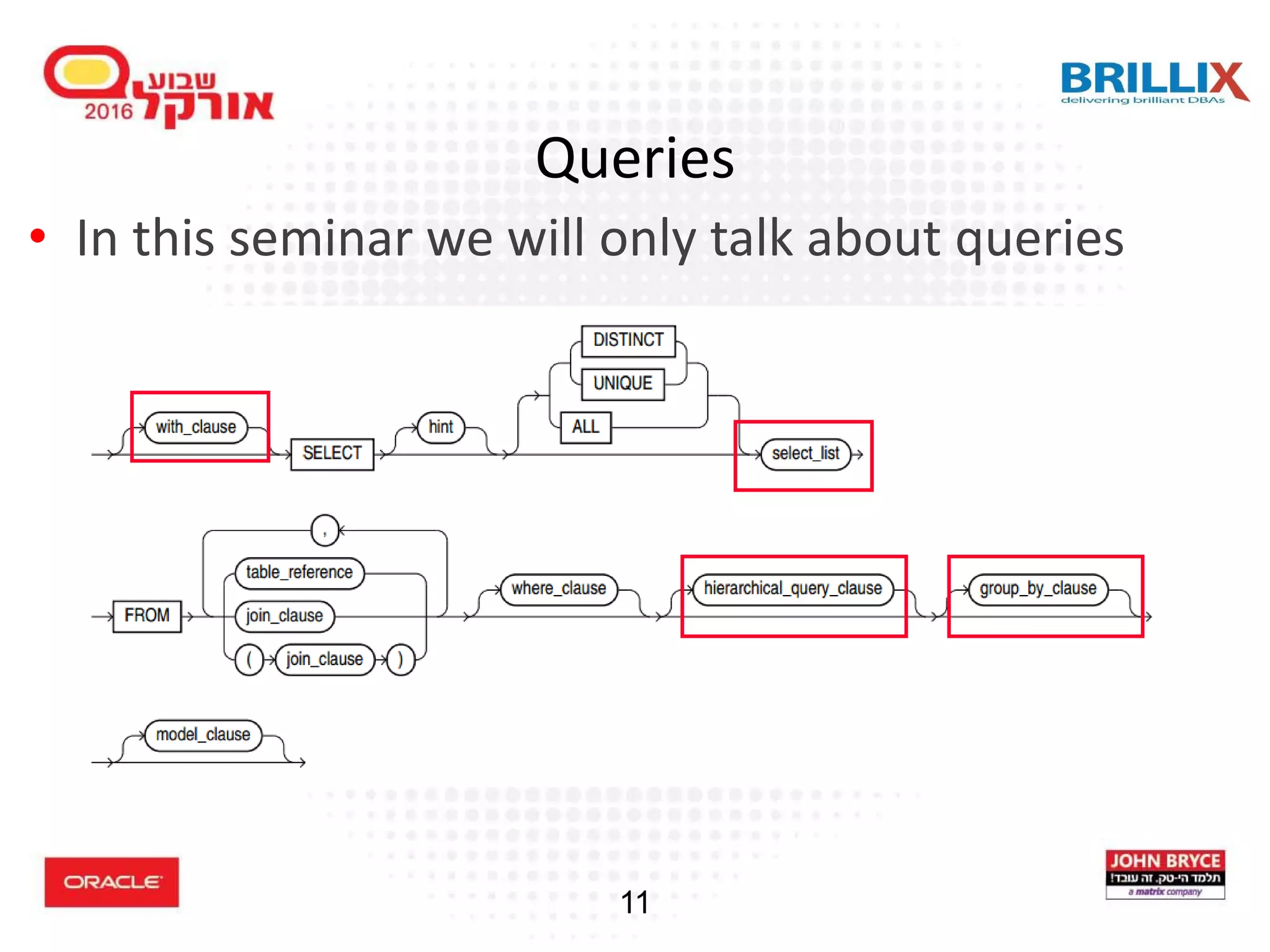 שבוע אורקל 2016

BRILLIX
delivering brilliant DBAs

Queries

• In this seminar we will only talk about queries

with_clause
SELECT
hint
DISTINCT
UNIQUE
ALL
select_list

FROM
,
table_reference
join_clause
(
join_clause
)
where_clause
hierarchical_query_clause
group_by_clause

model_clause

ORACLE

11

JOHN BRYCE
תלמד הי-טק. זה עובד!
a matrix company